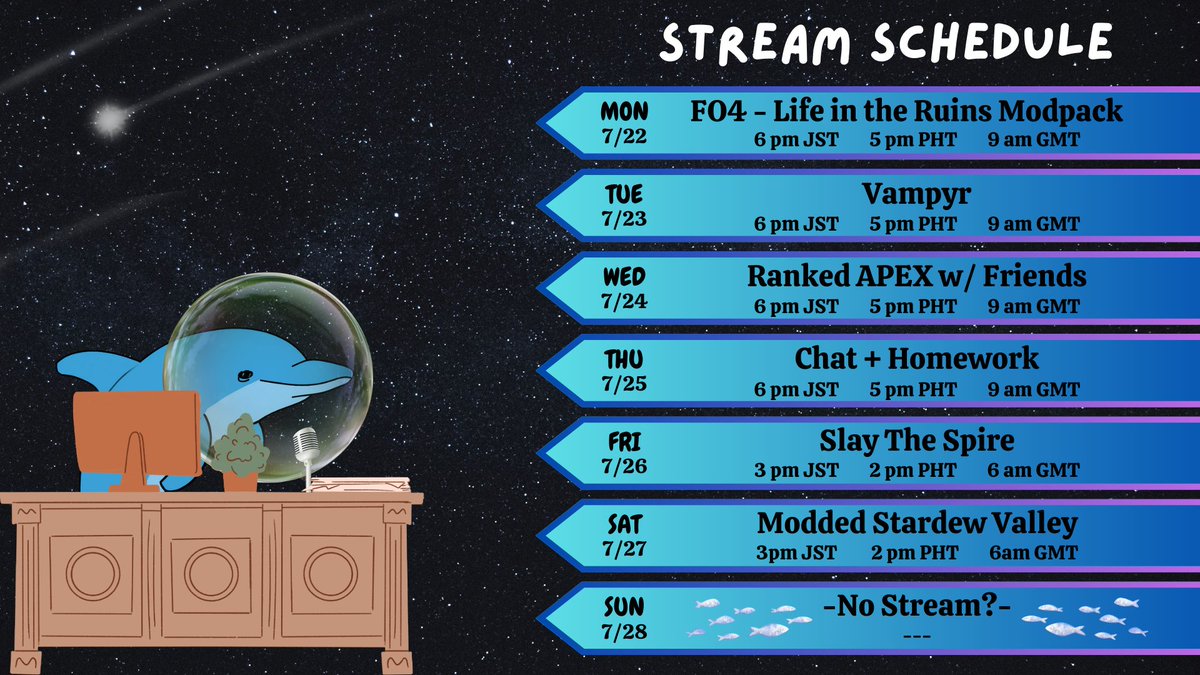 STREAM SCHEDULE

MON 7/22
FO4 - Life in the Ruins Modpack
6 pm JST 5 pm PHT 9 am GMT

TUE 7/23
Vampyr
6 pm JST 5 pm PHT 9 am GMT

WED 7/24
Ranked APEX w/ Friends
6 pm JST 5 pm PHT 9 am GMT

THU 7/25
Chat + Homework
6 pm JST 5 pm PHT 9 am GMT

FRI 7/26
Slay The Spire
3 pm JST 2 pm PHT 6 am GMT

SAT 7/27
Modded Stardew Valley
3pm JST 2 pm PHT 6am GMT

SUN 7/28
-No Stream?-
---